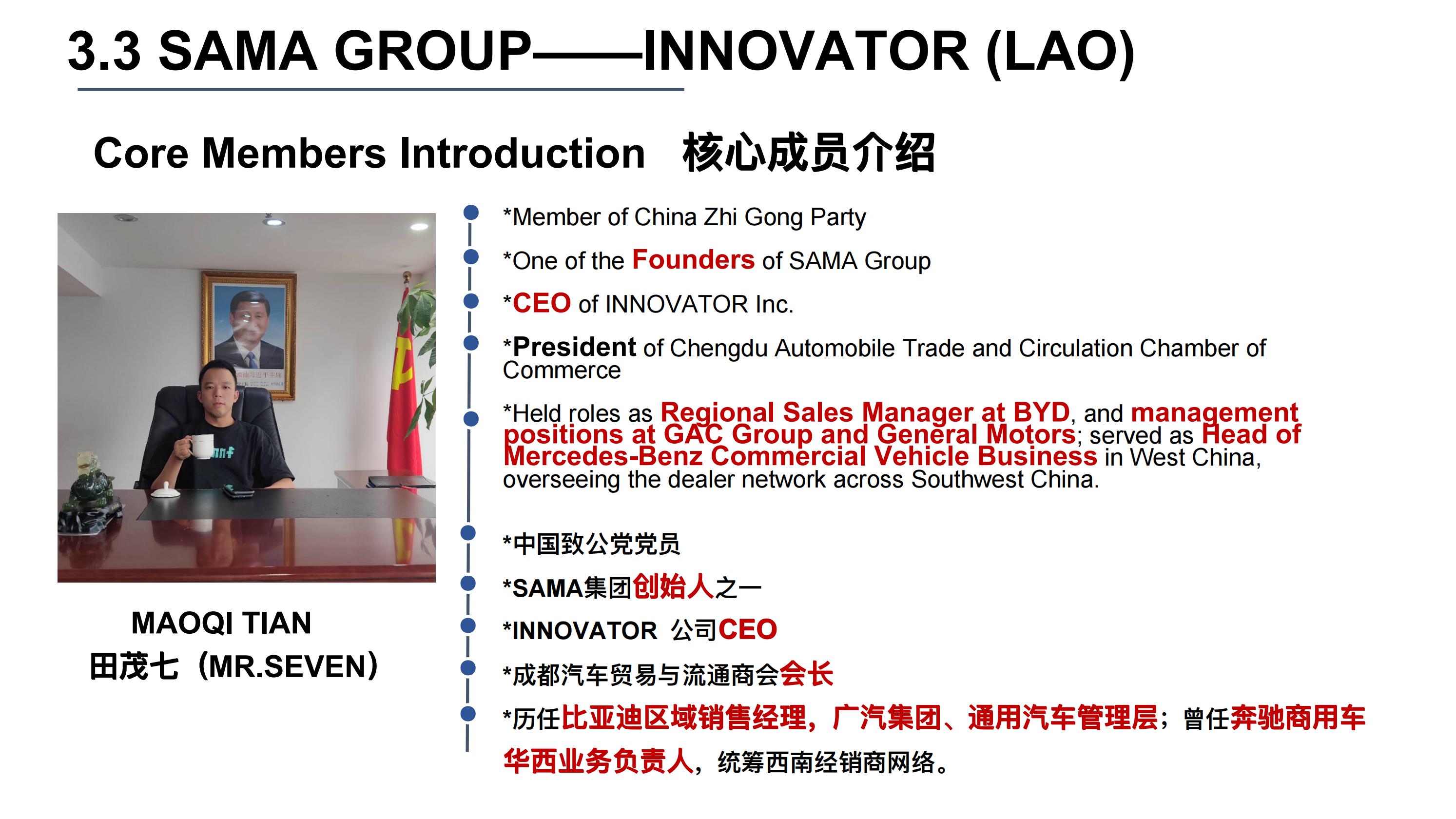 3.3 SAMA GROUP——INNOVATOR (LAO)

Core Members Introduction 核心成员介绍

MAOQI TIAN
田茂七（MR.SEVEN）

*Member of China Zhi Gong Party

*One of the Founders of SAMA Group

*CEO of INNOVATOR Inc.

*President of Chengdu Automobile Trade and Circulation Chamber of Commerce

*Held roles as Regional Sales Manager at BYD, and management positions at GAC Group and General Motors; served as Head of Mercedes-Benz Commercial Vehicle Business in West China, overseeing the dealer network across Southwest China.

*中国致公党党员

*SAMA集团创始人之一

*INNOVATOR 公司CEO

*成都汽车贸易与流通商会会长

*历任比亚迪区域销售经理，广汽集团、通用汽车管理层；曾任奔驰商用车华西业务负责人，统筹西南经销商网络。